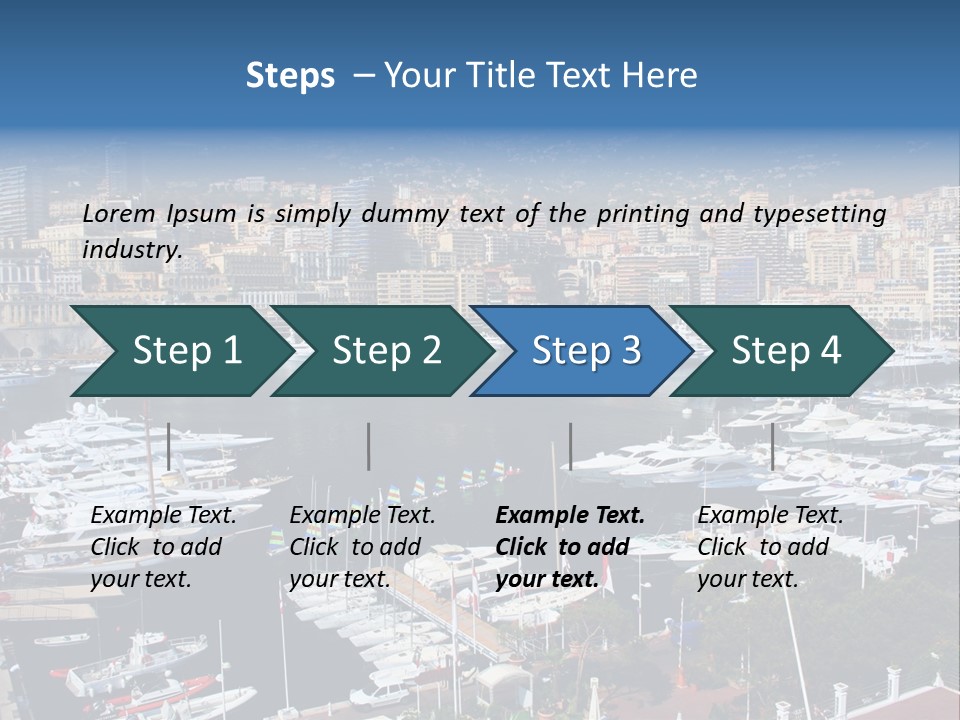 Steps – Your Title Text Here

Lorem Ipsum is simply dummy text of the printing and typesetting industry.

Step 1

Step 2

Step 3

Step 4

Example Text. Click to add your text.

Example Text. Click to add your text.

Example Text. Click to add your text.

Example Text. Click to add your text.